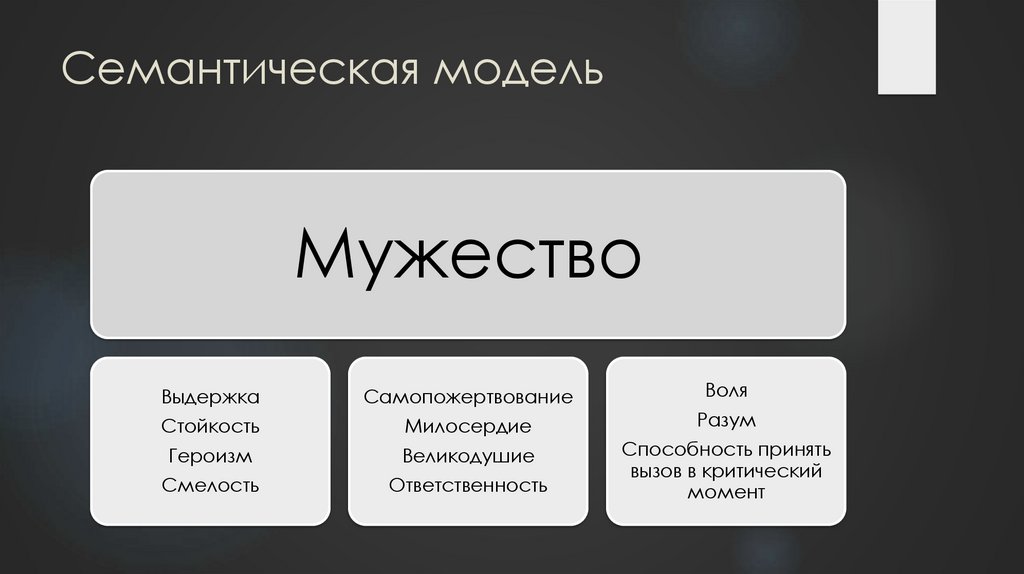 Семантическая модель

Мужество

Выдержка
Стойкость
Героизм
Смелость

Самопожертвование
Милосердие
Великодушие
Ответственность

Воля
Разум
Способность принять вызов в критический момент